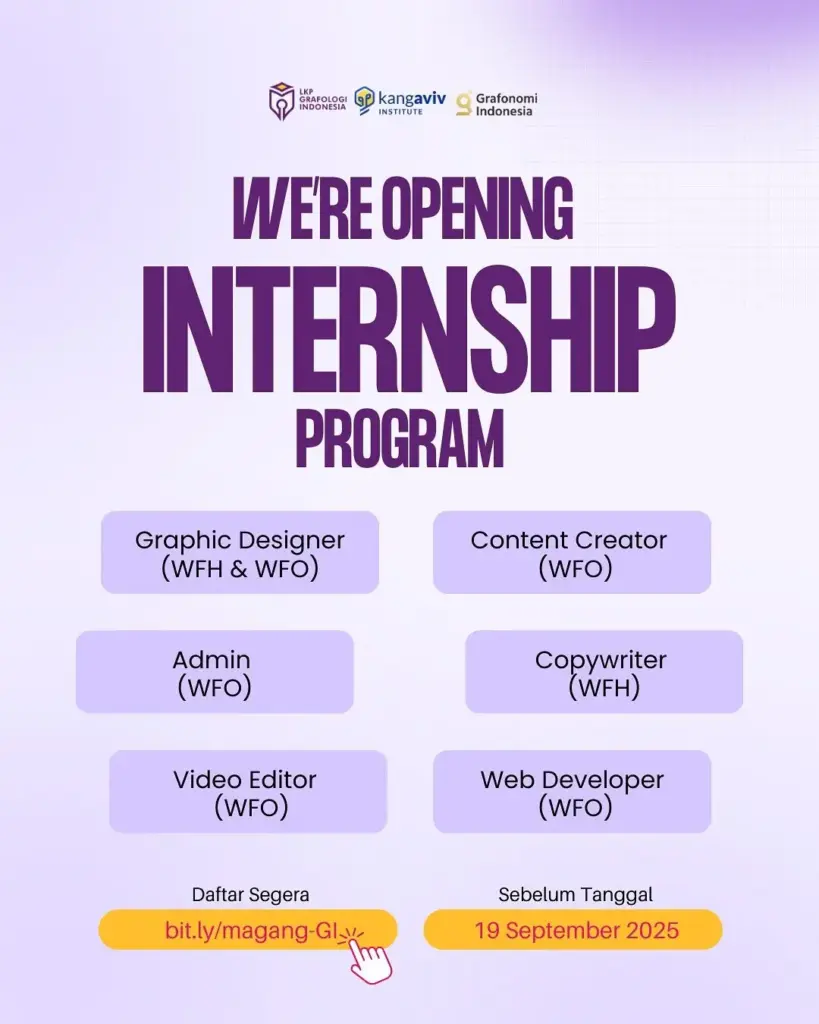 LKP GRAFOLOGI INDONESIA kangaviv INSTITUTE Grafonomi Indonesia

WE'RE OPENING
INTERNSHIP
PROGRAM

Graphic Designer (WFH & WFO)

Content Creator (WFO)

Admin (WFO)

Copywriter (WFH)

Video Editor (WFO)

Web Developer (WFO)

Daftar Segera
bit.ly/magang-GI

Sebelum Tanggal
19 September 2025